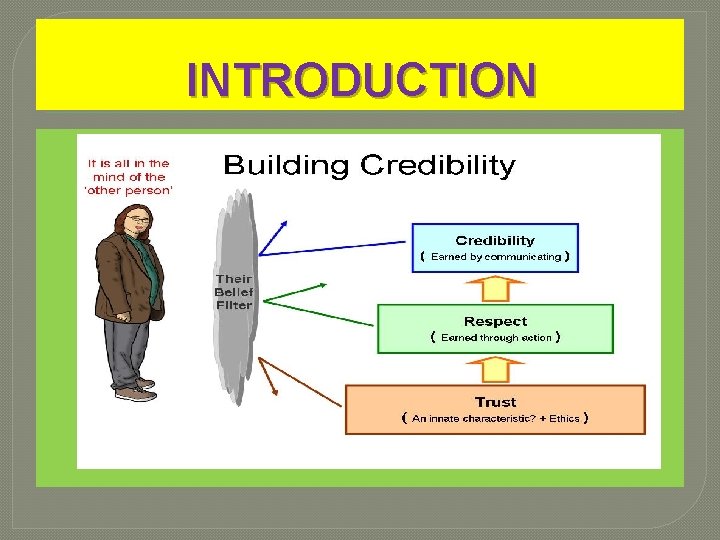 INTRODUCTION

It is all in the mind of the 'other person'

Building Credibility

Their Belief Filter

Credibility
( Earned by communicating )

Respect
( Earned through action )

Trust
( An innate characteristic? + Ethics )